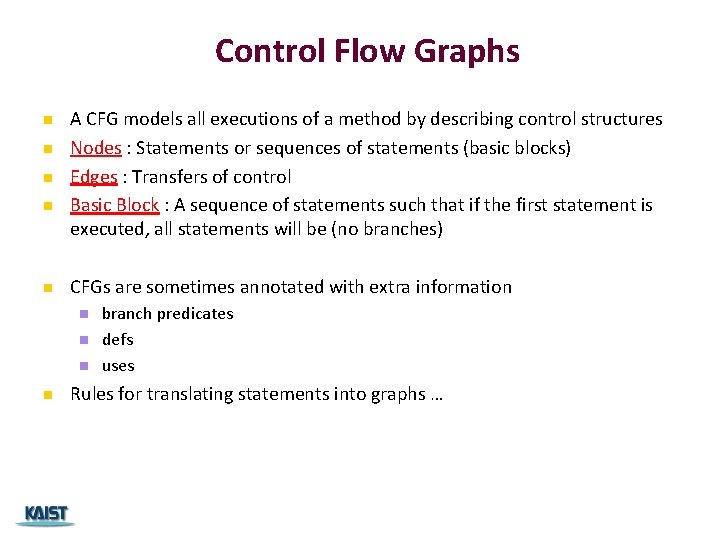 Control Flow Graphs

A CFG models all executions of a method by describing control structures

Nodes : Statements or sequences of statements (basic blocks)

Edges : Transfers of control

Basic Block : A sequence of statements such that if the first statement is executed, all statements will be (no branches)

CFGs are sometimes annotated with extra information

branch predicates

defs

uses

Rules for translating statements into graphs …

KAIST